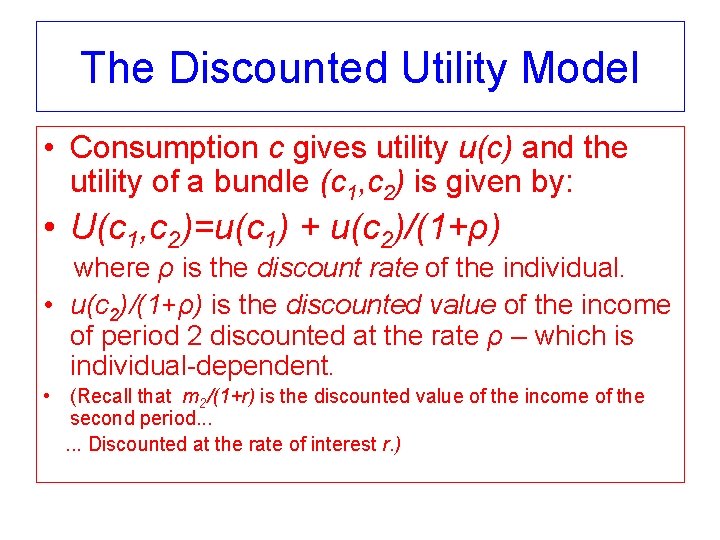 The Discounted Utility Model

• Consumption $c$ gives utility $u(c)$ and the utility of a bundle $(c_1,c_2)$ is given by:

• $U(c_1,c_2)=u(c_1) + u(c_2)/(1+\rho)$

where $\rho$ is the discount rate of the individual.

• $u(c_2)/(1+\rho)$ is the discounted value of the income of period 2 discounted at the rate $\rho$ – which is individual-dependent.

• (Recall that $m_2/(1+r)$ is the discounted value of the income of the second period...

... Discounted at the rate of interest $r$.)